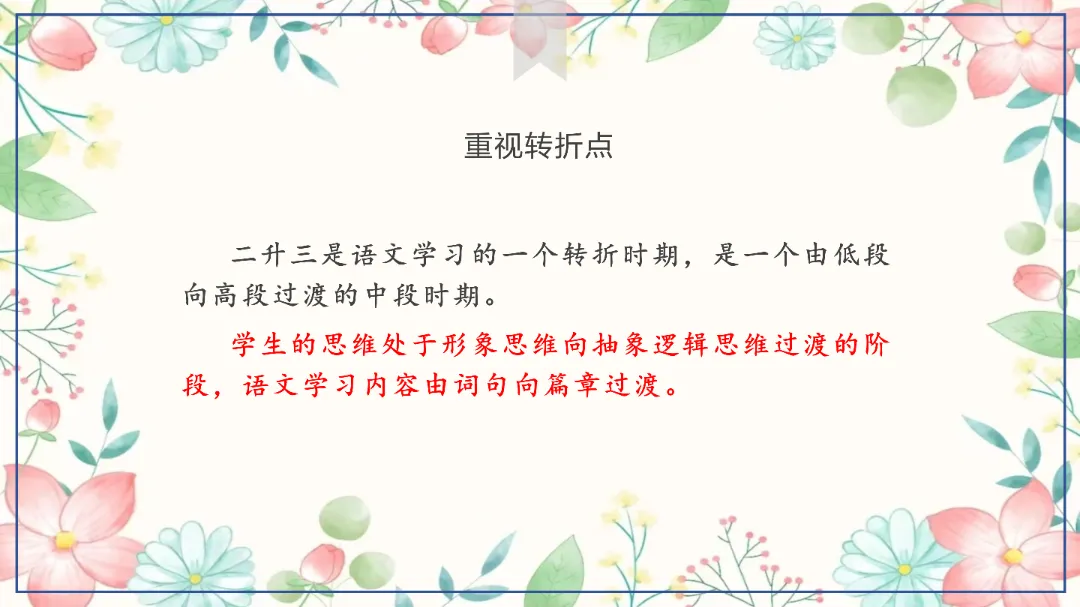 重视转折点

二升三是语文学习的一个转折时期，是一个由低段向高段过渡的中段时期。

学生的思维处于形象思维向抽象逻辑思维过渡的阶段，语文学习内容由词句向篇章过渡。